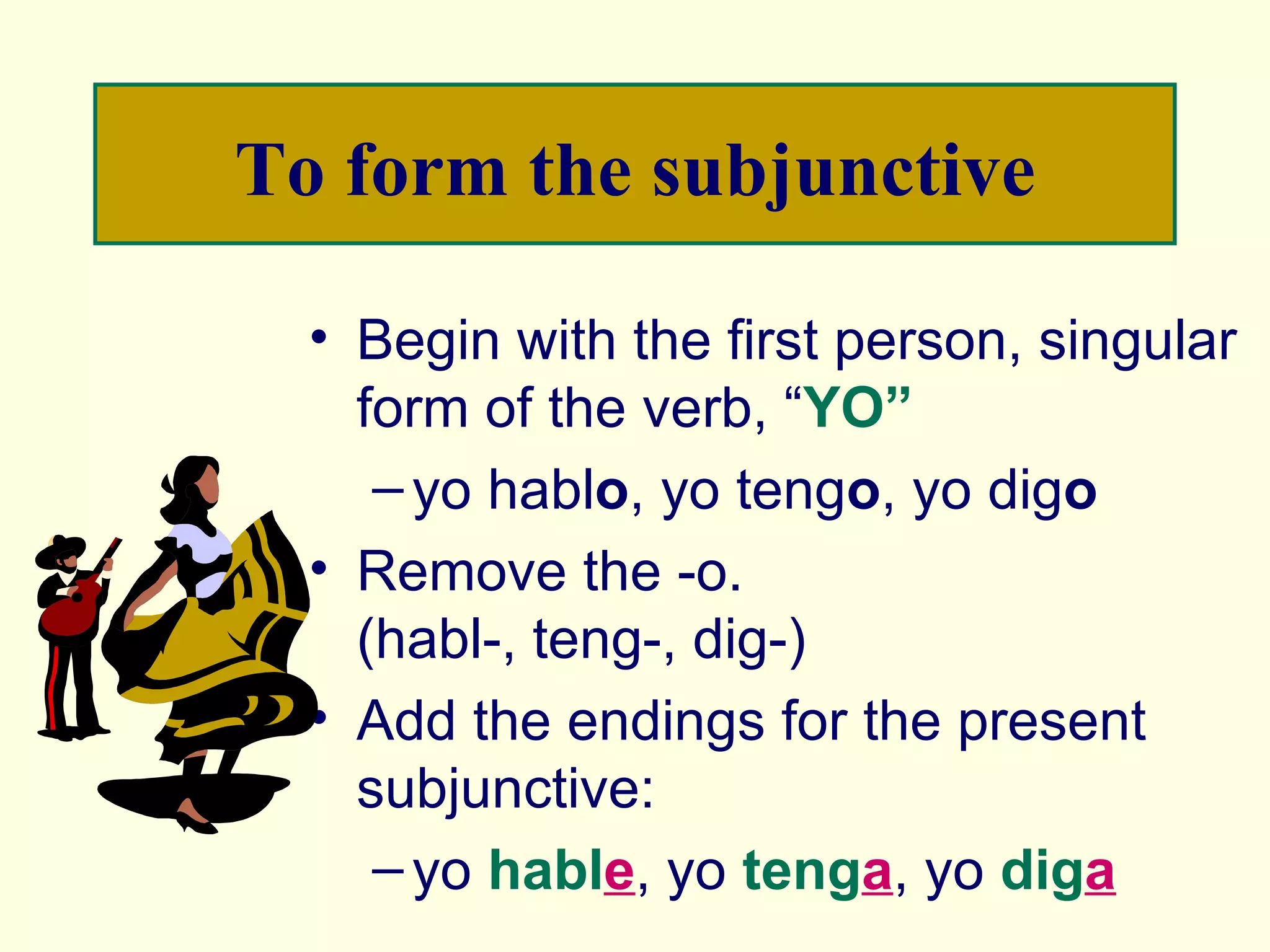 To form the subjunctive

• Begin with the first person, singular form of the verb, “YO”

– yo hablo, yo tengo, yo digo

• Remove the -o. (habl-, teng-, dig-)

• Add the endings for the present subjunctive:

– yo hable, yo tenga, yo diga